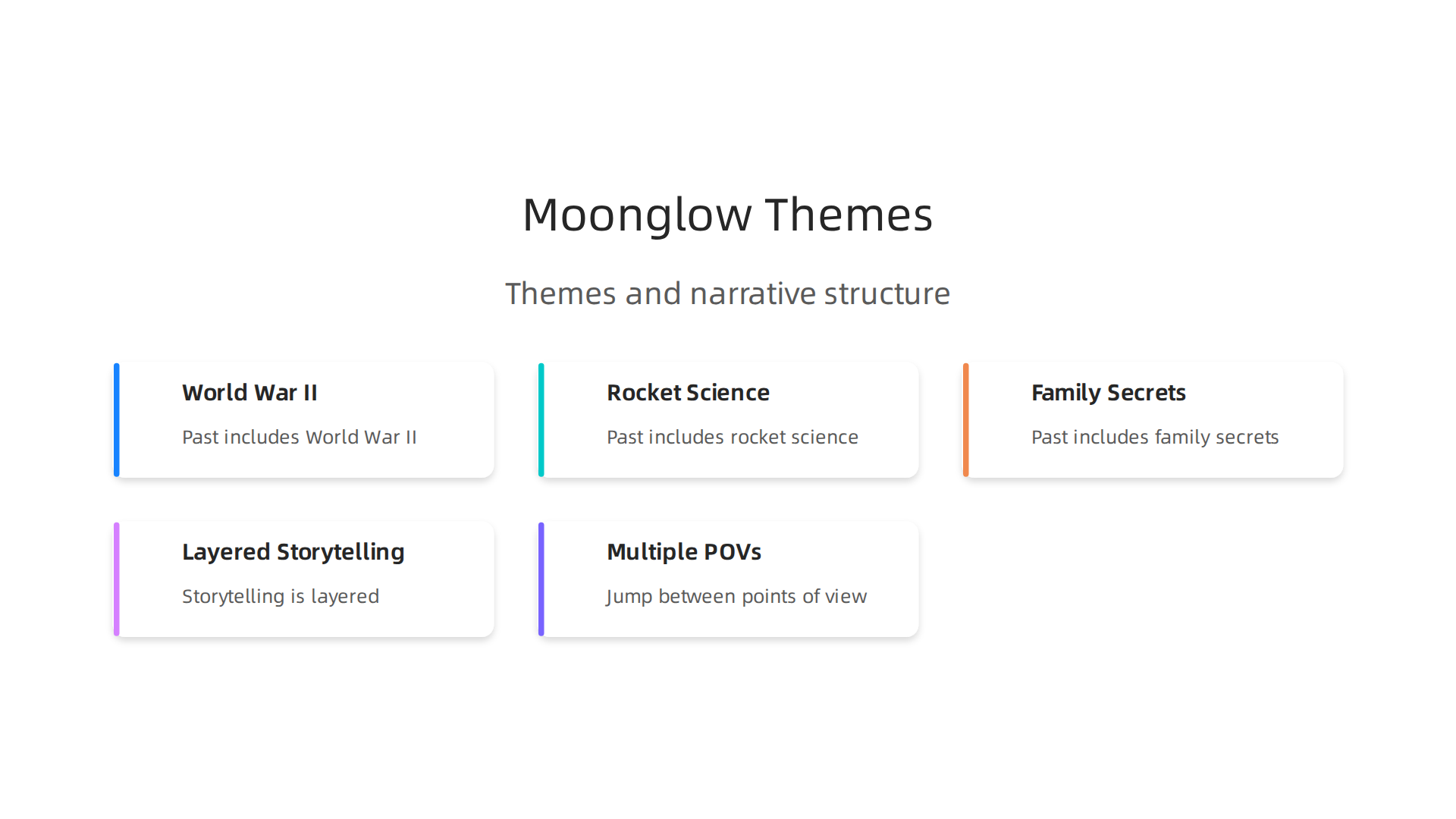 Moonglow Themes

Themes and narrative structure

World War II

Past includes World War II

Rocket Science

Past includes rocket science

Family Secrets

Past includes family secrets

Layered Storytelling

Storytelling is layered

Multiple POVs

Jump between points of view